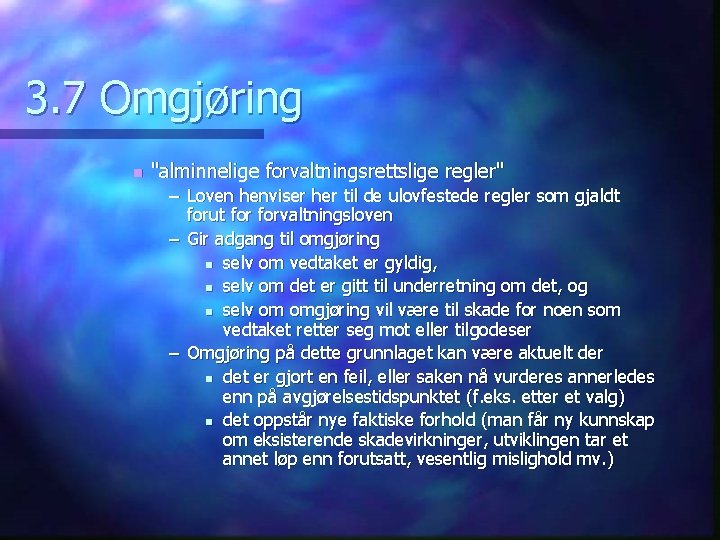 3.7 Omgjøring

"alminnelige forvaltningsrettslige regler"

– Loven henviser her til de ulovfestede regler som gjaldt forut for forvaltningsloven

– Gir adgang til omgjøring

selv om vedtaket er gyldig,

selv om det er gitt til underretning om det, og

selv om omgjøring vil være til skade for noen som vedtaket retter seg mot eller tilgodeser

– Omgjøring på dette grunnlaget kan være aktuelt der

det er gjort en feil, eller saken nå vurderes annerledes enn på avgjørelsestidspunktet (f.eks. etter et valg)

det oppstår nye faktiske forhold (man får ny kunnskap om eksisterende skadevirkninger, utviklingen tar et annet løp enn forutsatt, vesentlig mislighold mv.)